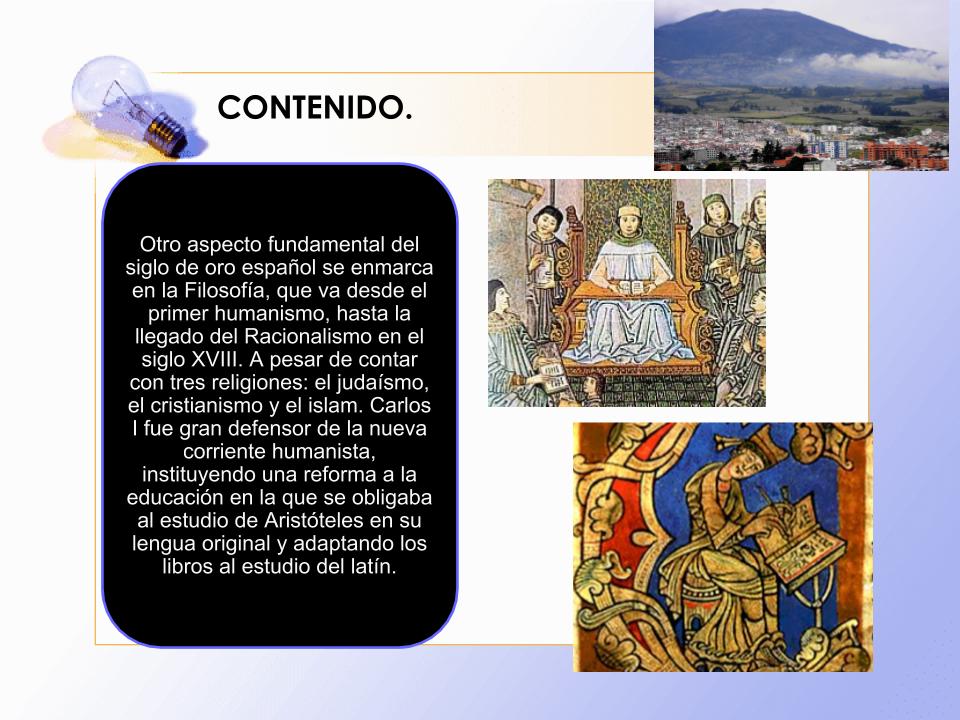 CONTENIDO.

Otro aspecto fundamental del siglo de oro español se enmarca en la Filosofía, que va desde el primer humanismo, hasta la llegado del Racionalismo en el siglo XVIII. A pesar de contar con tres religiones: el judaísmo, el cristianismo y el islam. Carlos I fue gran defensor de la nueva corriente humanista, instituyendo una reforma a la educación en la que se obligaba al estudio de Aristóteles en su lengua original y adaptando los libros al estudio del latín.